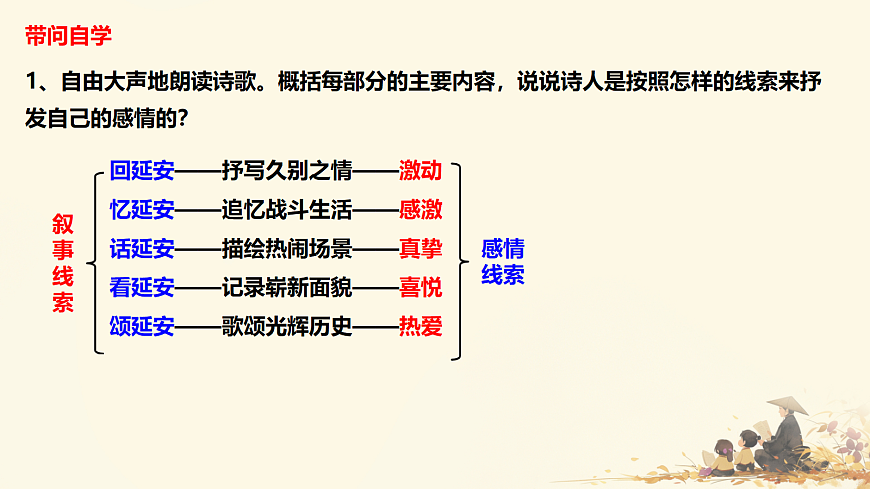 带问自学

1、自由大声地朗读诗歌。概括每部分的主要内容，说说诗人是按照怎样的线索来抒发自己的感情的？

叙事线索

回延安——抒写久别之情——激动
忆延安——追忆战斗生活——感激
话延安——描绘热闹场景——真挚
看延安——记录崭新面貌——喜悦
颂延安——歌颂光辉历史——热爱

感情线索